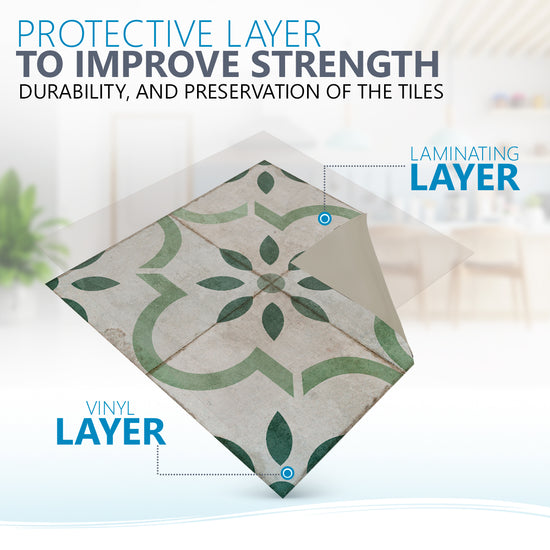 PROTECTIVE LAYER
TO IMPROVE STRENGTH
DURABILITY, AND PRESERVATION OF THE TILES

LAMINATING
LAYER

VINYL
LAYER